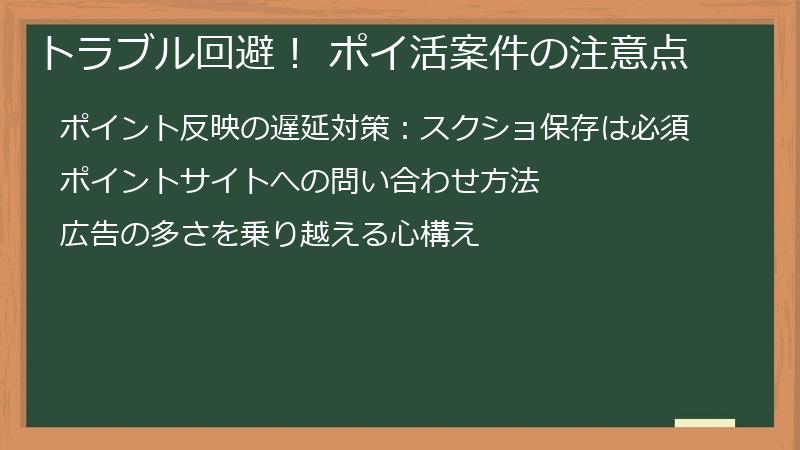 トラブル回避！ ポイ活案件の注意点

ポイント反映の遅延対策：スクショ保存は必須

ポイントサイトへの問い合わせ方法

広告の多さを乗り越える心構え